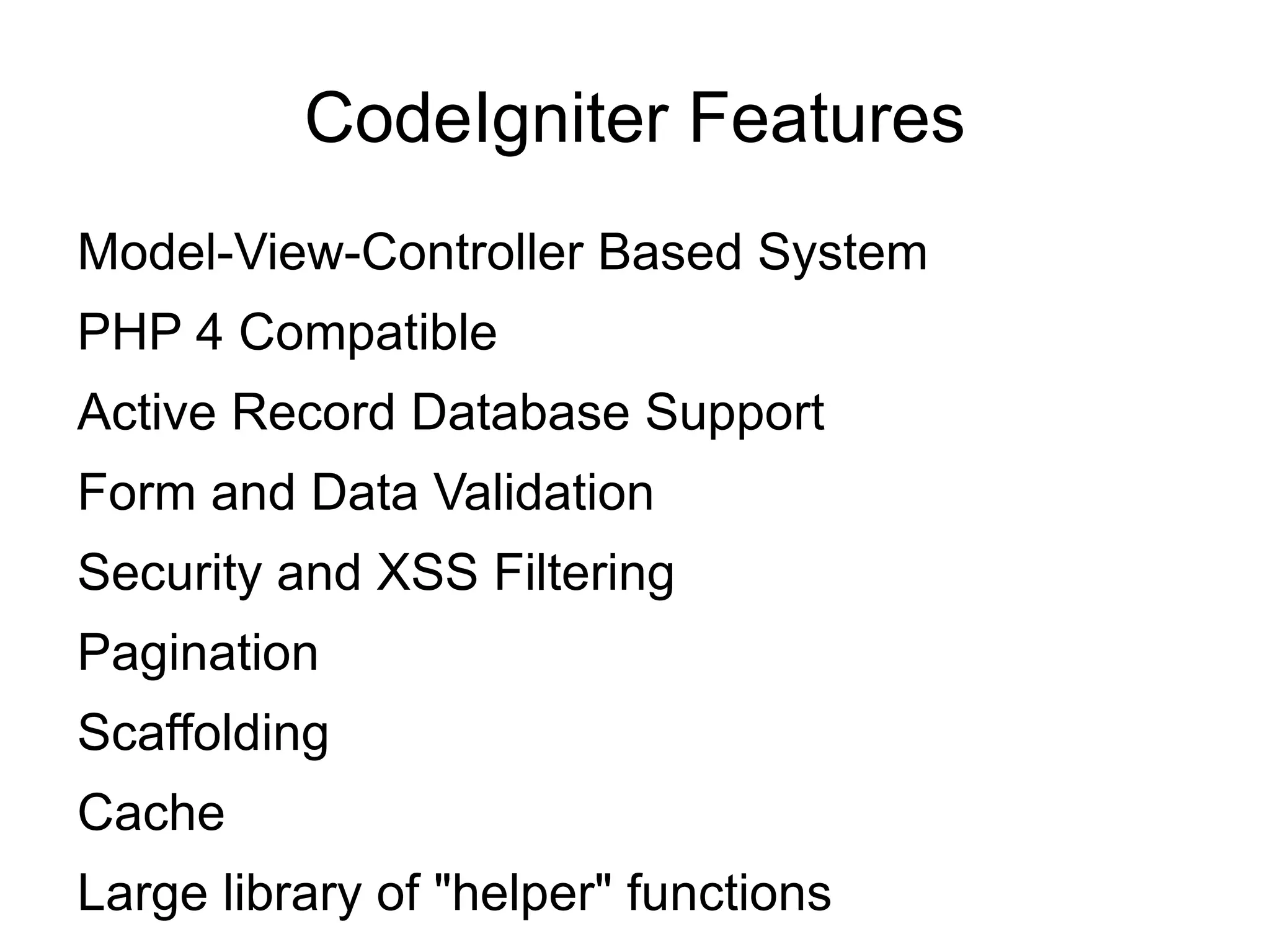 CodeIgniter Features

Model-View-Controller Based System

PHP 4 Compatible

Active Record Database Support

Form and Data Validation

Security and XSS Filtering

Pagination

Scaffolding

Cache

Large library of "helper" functions